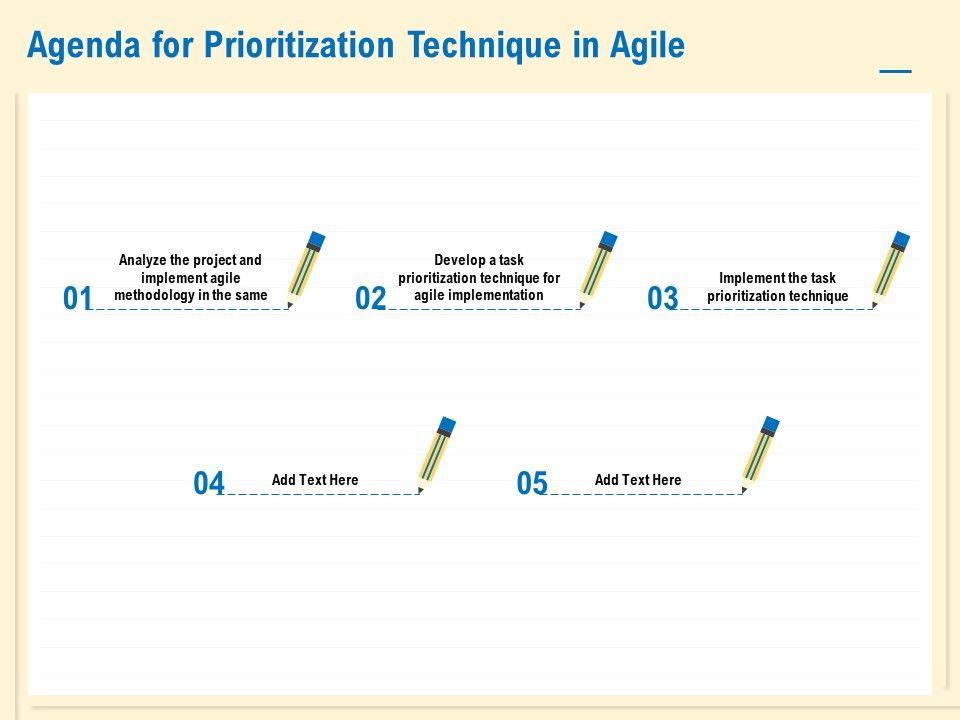 Agenda for Prioritization Technique in Agile

01 Analyze the project and implement agile methodology in the same

02 Develop a task prioritization technique for agile implementation

03 Implement the task prioritization technique

04 Add Text Here

05 Add Text Here